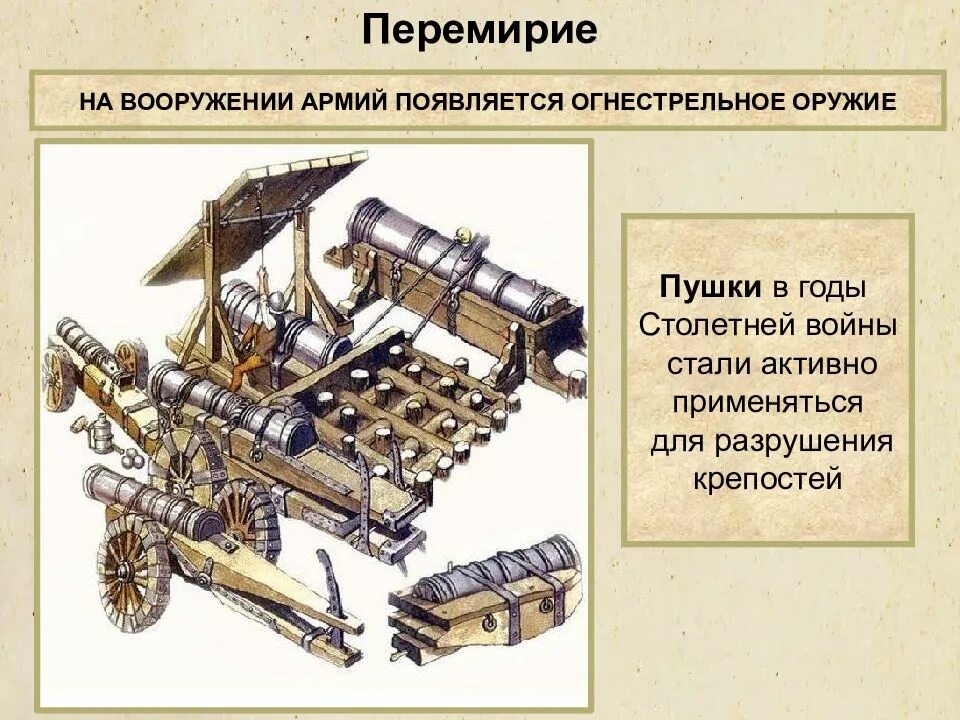 Перемирие

НА ВООРУЖЕНИИ АРМИЙ ПОЯВЛЯЕТСЯ ОГНЕСТРЕЛЬНОЕ ОРУЖИЕ

Пушки в годы Столетней войны стали активно применяться для разрушения крепостей